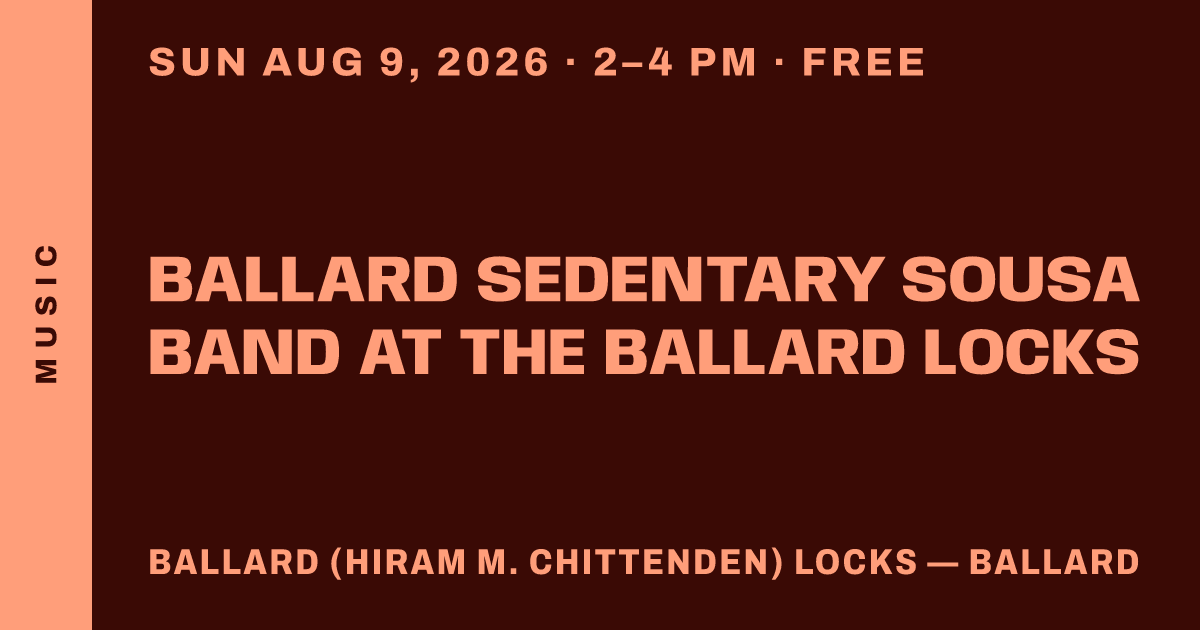 MUSIC

SUN AUG 9, 2026 · 2–4 PM · FREE

BALLARD SEDENTARY SOUSA BAND AT THE BALLARD LOCKS

BALLARD (HIRAM M. CHITTENDEN) LOCKS — BALLARD